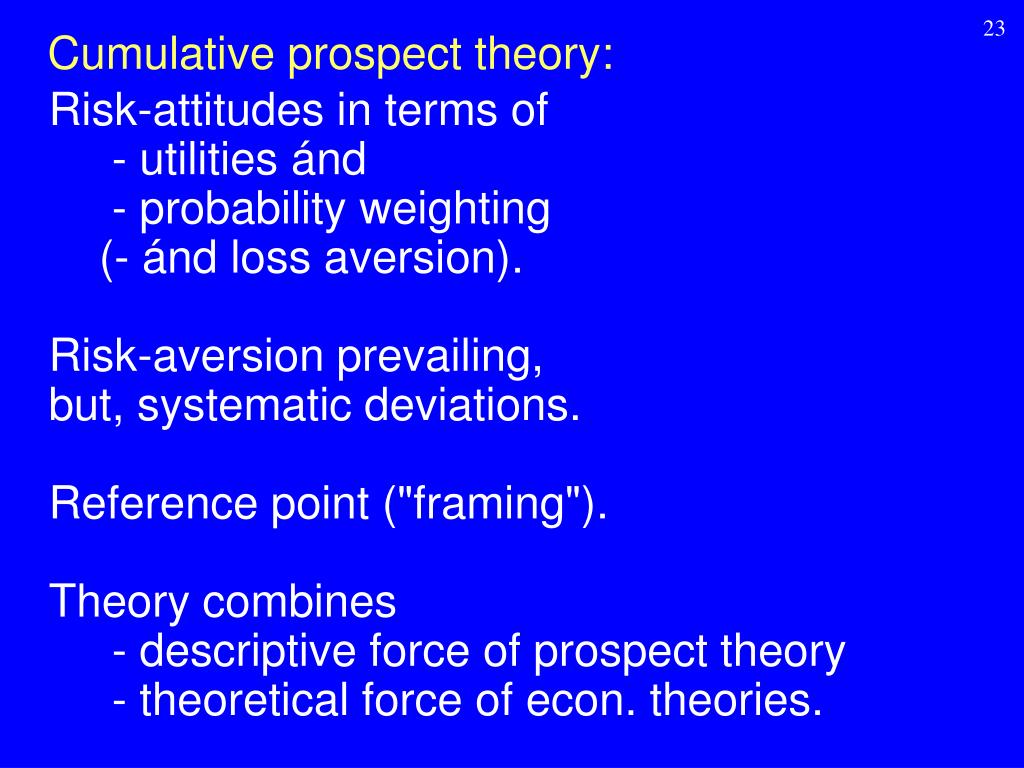 23

Cumulative prospect theory:

Risk-attitudes in terms of
- utilities ánd
- probability weighting
(- ánd loss aversion).

Risk-aversion prevailing,
but, systematic deviations.

Reference point ("framing").

Theory combines
- descriptive force of prospect theory
- theoretical force of econ. theories.